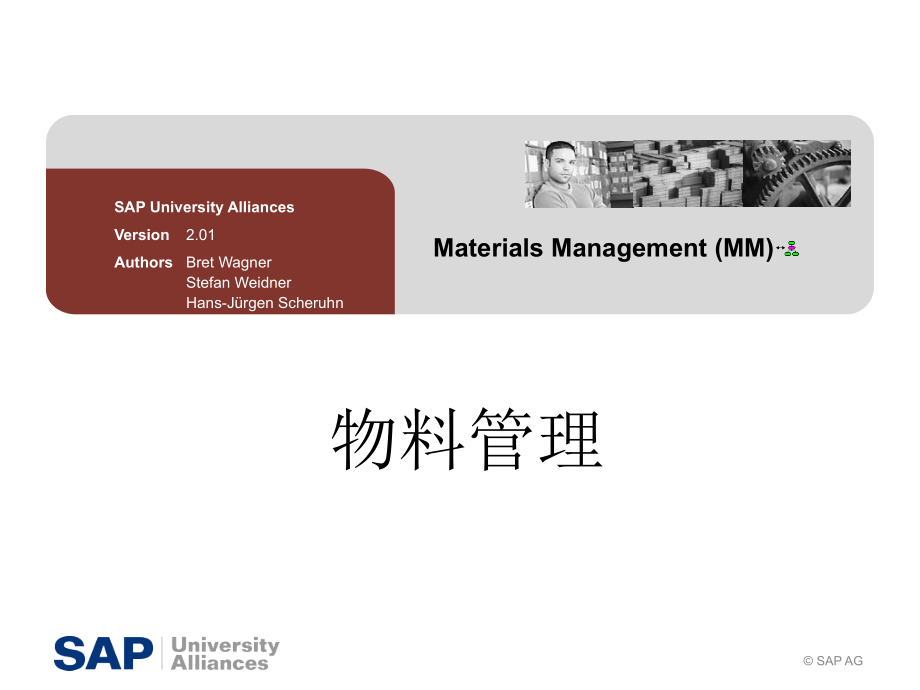 SAP University Alliances

Version 2.01

Authors Bret Wagner
Stefan Weidner
Hans-Jürgen Scheruhn

Materials Management (MM)

物料管理

SAP University Alliances

© SAP AG